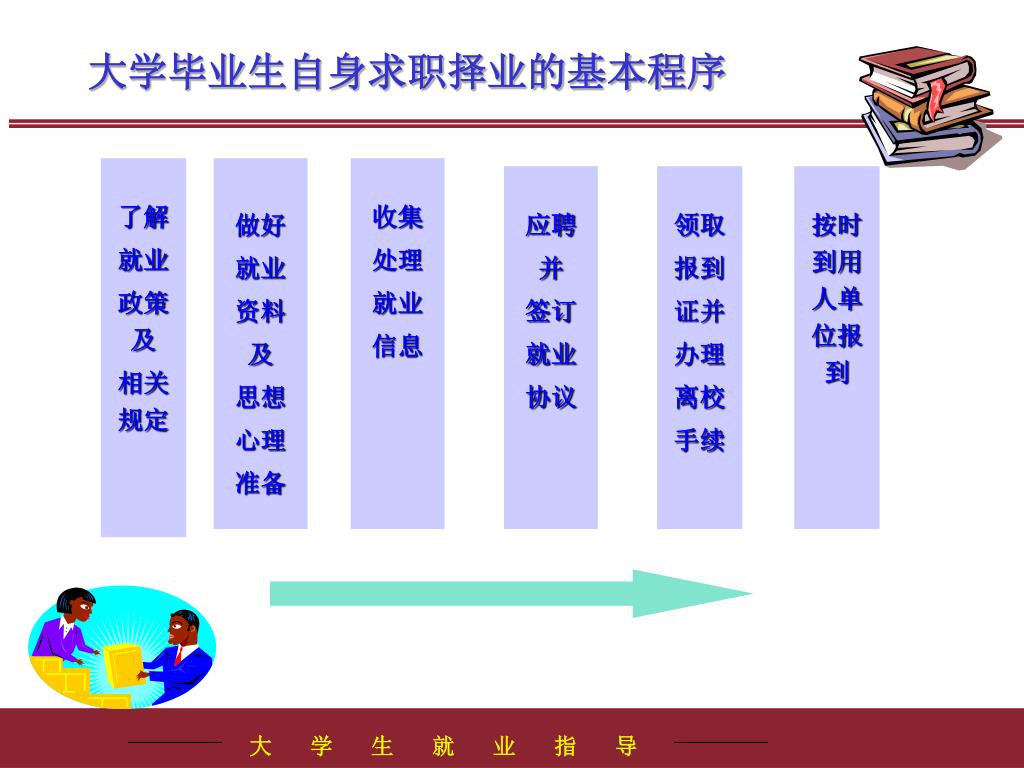 大学毕业生自身求职择业的基本程序

了解就业政策及相关规定

做好就业资料及思想心理准备

收集处理就业信息

应聘并签订就业协议

领取报到证并办理离校手续

按时到用人单位报到

大 学 生 就 业 指 导